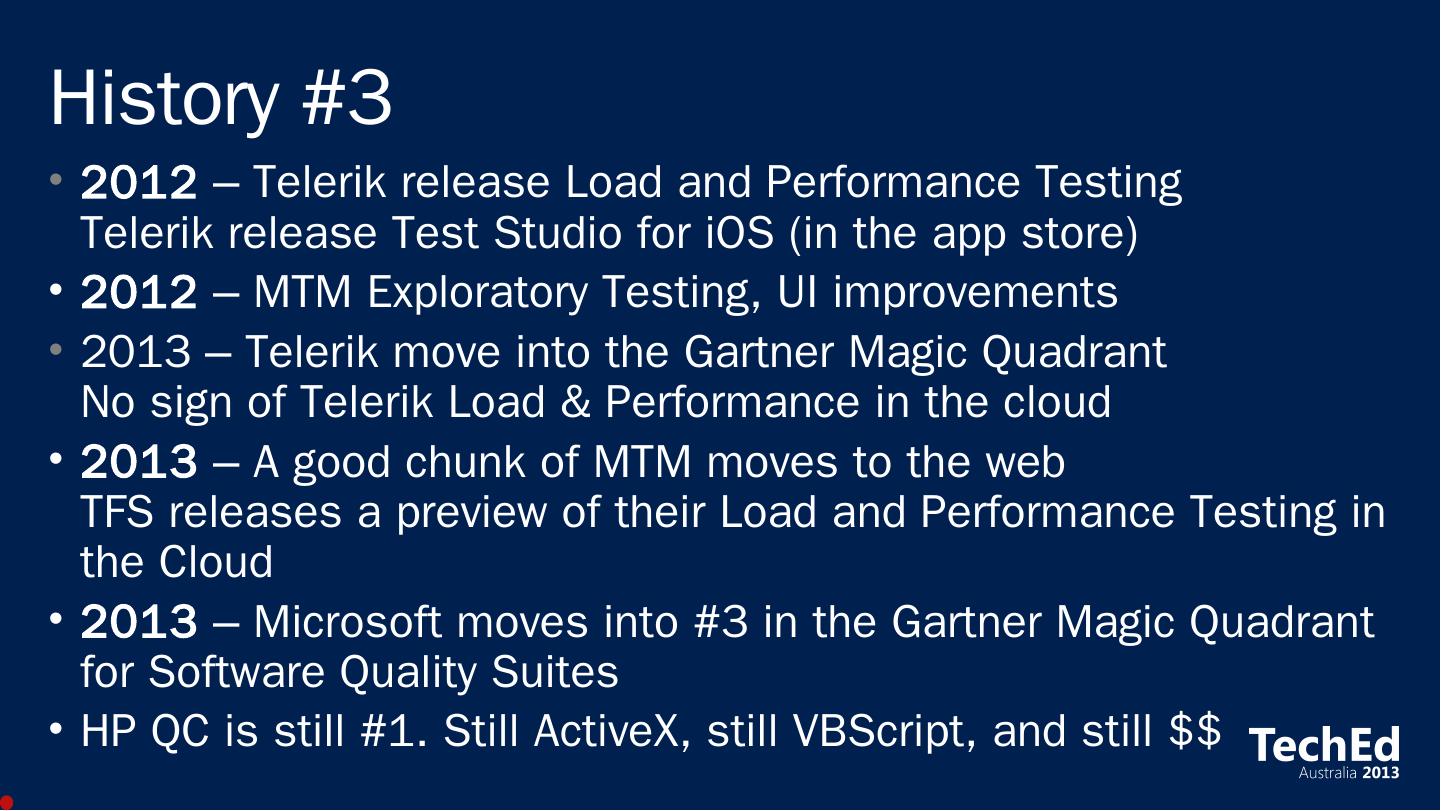 History #3

• 2012 – Telerik release Load and Performance Testing
Telerik release Test Studio for iOS (in the app store)
• 2012 – MTM Exploratory Testing, UI improvements
• 2013 – Telerik move into the Gartner Magic Quadrant
No sign of Telerik Load & Performance in the cloud
• 2013 – A good chunk of MTM moves to the web
TFS releases a preview of their Load and Performance Testing in the Cloud
• 2013 – Microsoft moves into #3 in the Gartner Magic Quadrant for Software Quality Suites
• HP QC is still #1. Still ActiveX, still VBScript, and still \$\$

TechEd
Australia 2013